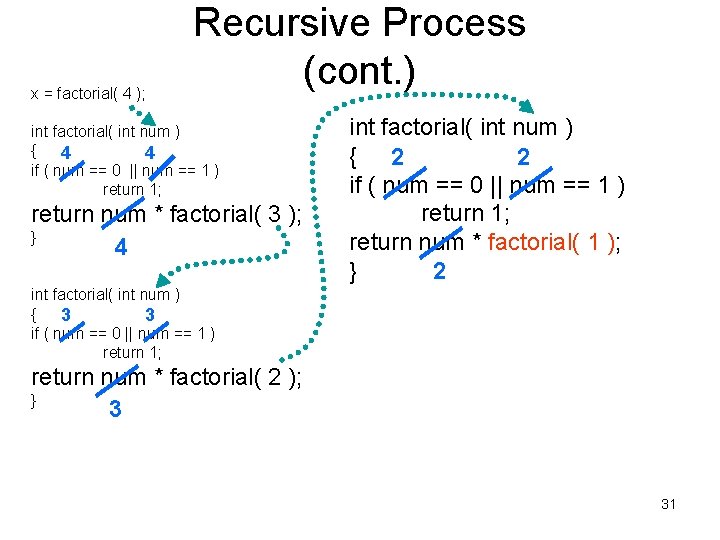 Recursive Process (cont.)

x = factorial( 4 );

int factorial( int num )
{ 4 4
if ( num == 0 || num == 1 )
return 1;
return num * factorial( 3 );
} 4

int factorial( int num )
{ 3 3
if ( num == 0 || num == 1 )
return 1;
return num * factorial( 2 );
} 3

int factorial( int num )
{ 2 2
if ( num == 0 || num == 1 )
return 1;
return num * factorial( 1 );
} 2

31